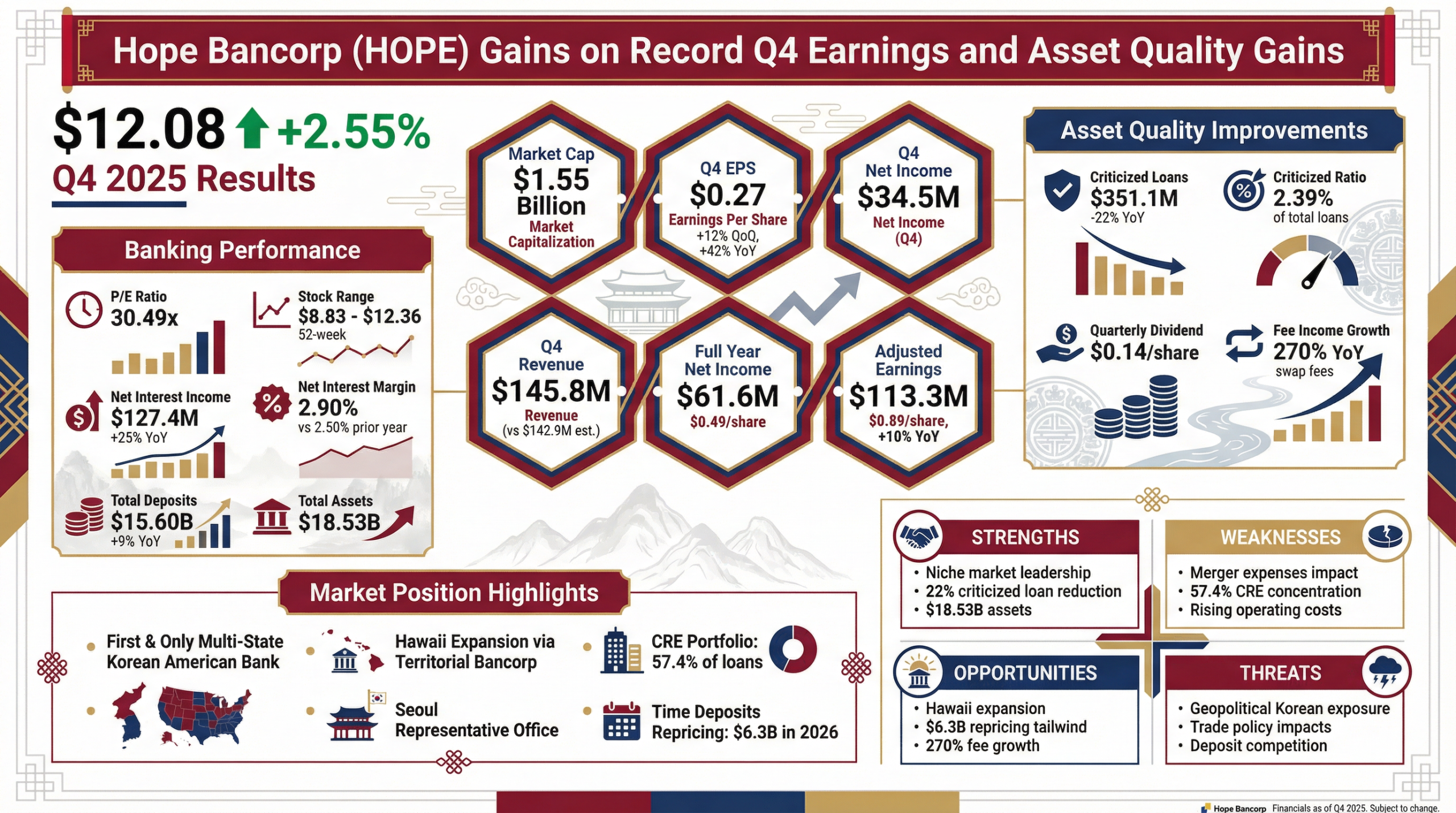 Hope Bancorp (HOPE) Gains on Record Q4 Earnings and Asset Quality Gains

$12.08 +2.55%
Q4 2025 Results

Banking Performance

P/E Ratio
30.49x

Stock Range
$8.83 - $12.36
52-week

Net Interest Income
$127.4M
+25% YoY

Net Interest Margin
2.90%
vs 2.50% prior year

Total Deposits
$15.60B
+9% YoY

Total Assets
$18.53B

Market Cap
$1.55 Billion
Market Capitalization

Q4 EPS
$0.27
Earnings Per Share
+12% QoQ, +42% YoY

Q4 Net Income
$34.5M
Net Income (Q4)

Q4 Revenue
$145.8M
Revenue
(vs $142.9M est.)

Full Year Net Income
$61.6M
$0.49/share

Adjusted Earnings
$113.3M
$0.89/share, +10% YoY

Asset Quality Improvements

Criticized Loans
$351.1M
-22% YoY

Criticized Ratio
2.39%
of total loans

Quarterly Dividend
$0.14/share

Fee Income Growth
270% YoY
swap fees

Market Position Highlights

First & Only Multi-State Korean American Bank

Hawaii Expansion via Territorial Bancorp

CRE Portfolio: 57.4% of loans

Seoul Representative Office

Time Deposits Repricing: $6.3B in 2026

STRENGTHS
• Niche market leadership
• 22% criticized loan reduction
• $18.53B assets

WEAKNESSES
• Merger expenses impact
• 57.4% CRE concentration
• Rising operating costs

OPPORTUNITIES
• Hawaii expansion
• $6.3B repricing tailwind
• 270% fee growth

THREATS
• Geopolitical Korean exposure
• Trade policy impacts
• Deposit competition

Hope Bancorp Financials as of Q4 2025. Subject to change.